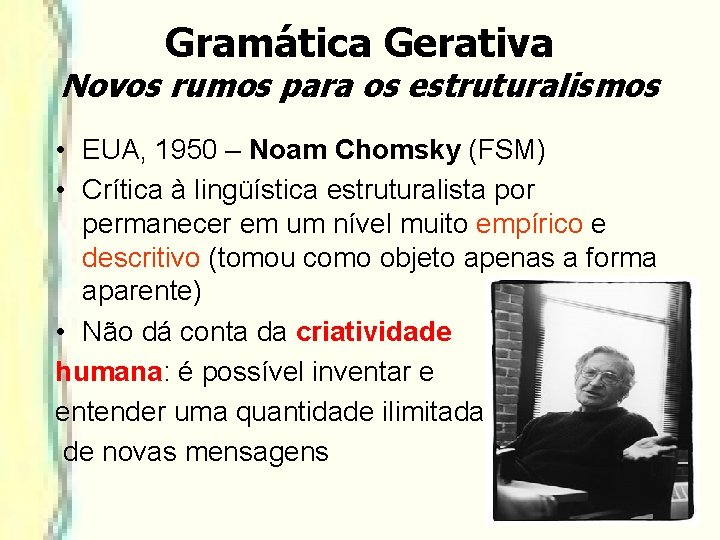 Gramática Gerativa
Novos rumos para os estruturalismos

• EUA, 1950 – Noam Chomsky (FSM)
• Crítica à lingüística estruturalista por permanecer em um nível muito empírico e descritivo (tomou como objeto apenas a forma aparente)
• Não dá conta da criatividade humana: é possível inventar e entender uma quantidade ilimitada de novas mensagens